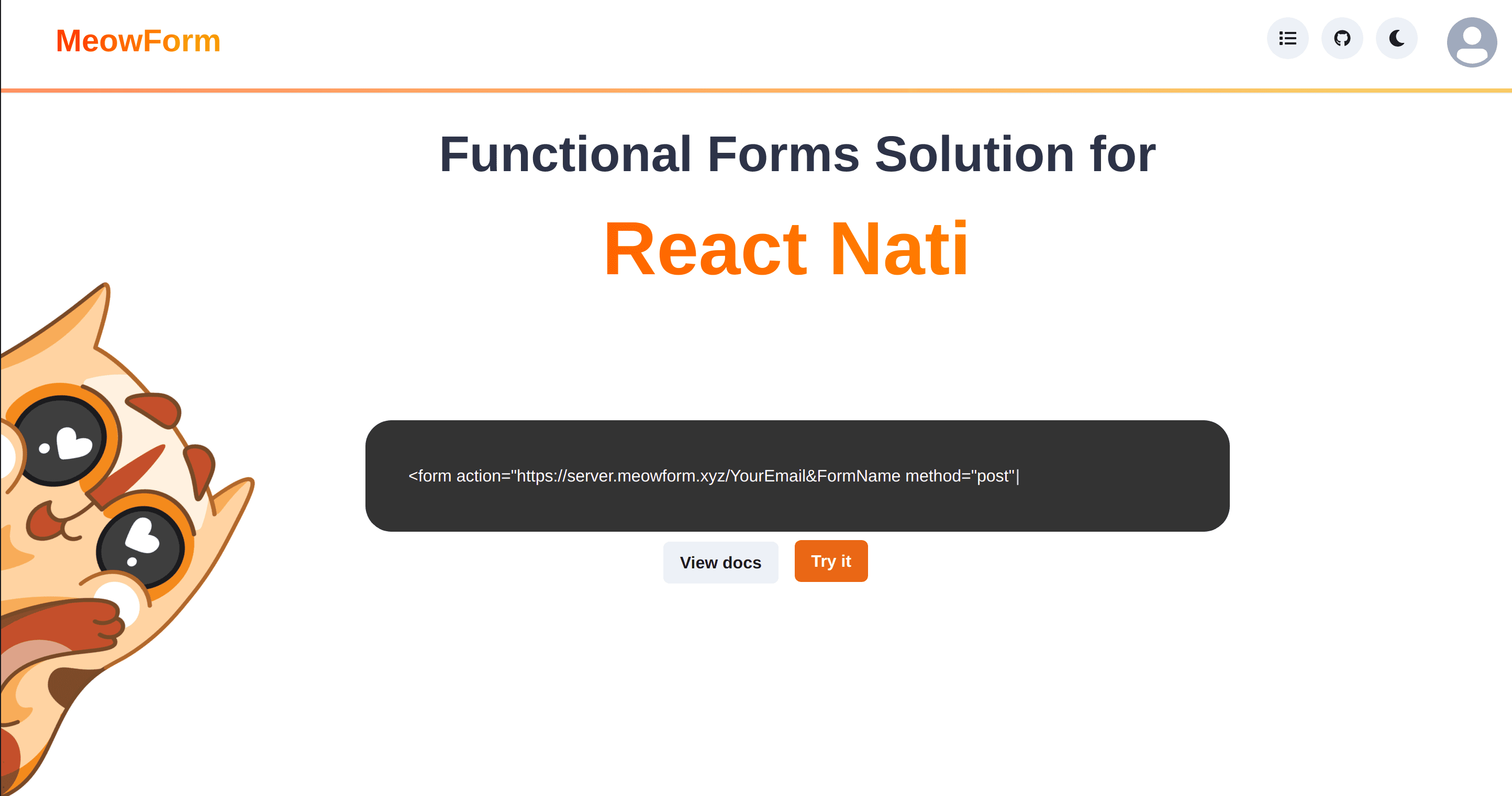 MeowForm

Functional Forms Solution for

React Nati

<form action="https://server.meowform.xyz/YourEmail&FormName method="post"|

View docs

Try it